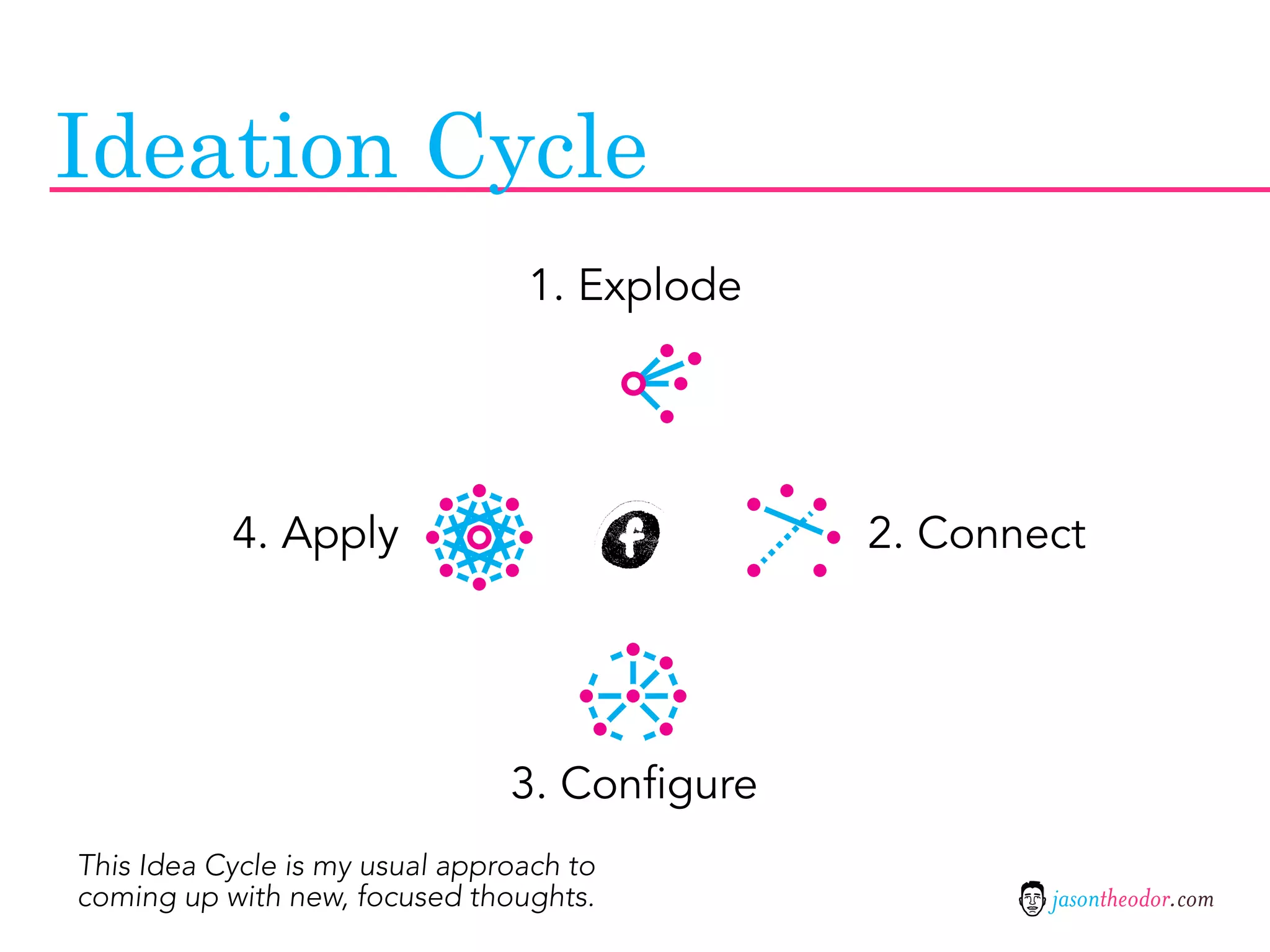 Ideation Cycle

1. Explode

4. Apply

f

2. Connect

3. Configure

This Idea Cycle is my usual approach to coming up with new, focused thoughts.

jasontheodor.com